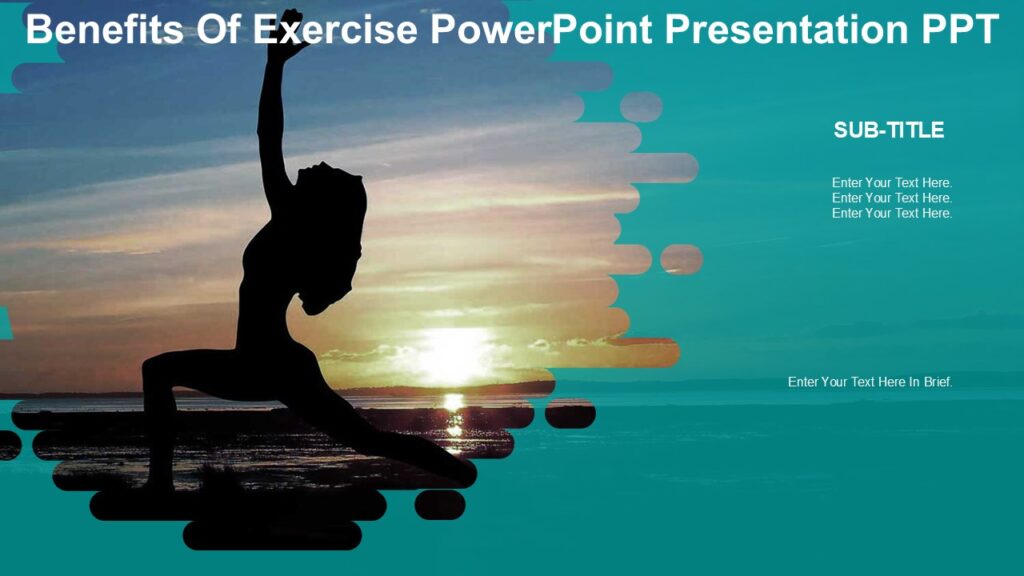 Benefits Of Exercise PowerPoint Presentation PPT

SUB-TITLE

Enter Your Text Here.
Enter Your Text Here.
Enter Your Text Here.

Enter Your Text Here In Brief.